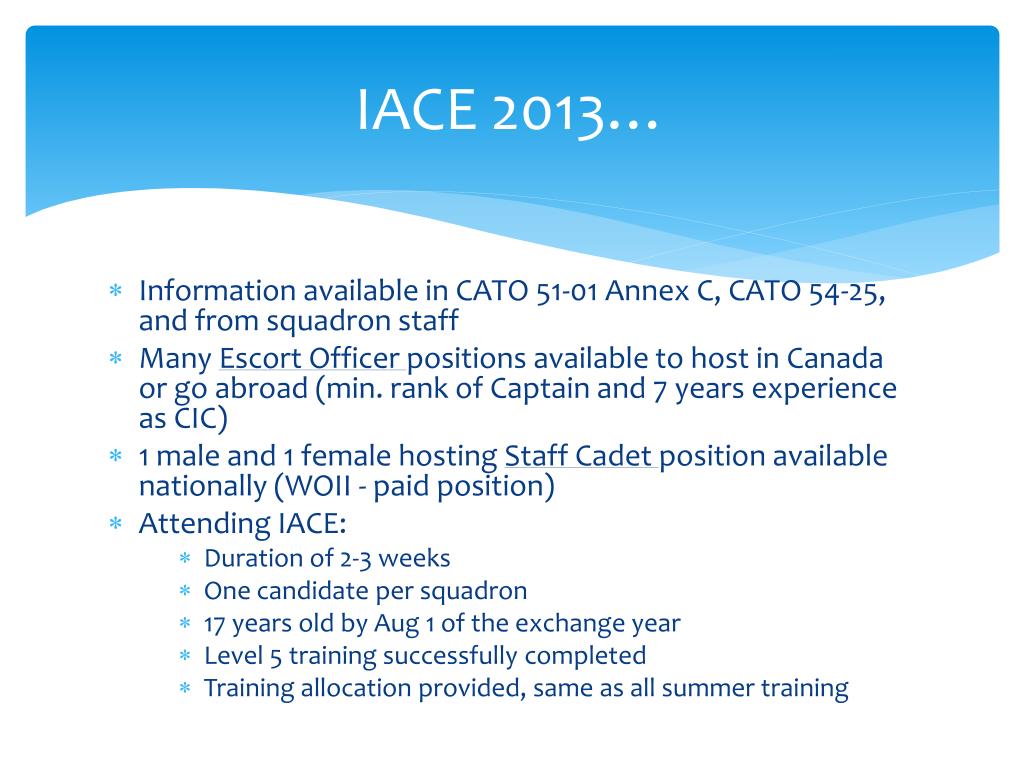 IACE 2013…

* Information available in CATO 51-01 Annex C, CATO 54-25, and from squadron staff
* Many Escort Officer positions available to host in Canada or go abroad (min. rank of Captain and 7 years experience as CIC)
* 1 male and 1 female hosting Staff Cadet position available nationally (WOII - paid position)
* Attending IACE:
  * Duration of 2-3 weeks
  * One candidate per squadron
  * 17 years old by Aug 1 of the exchange year
  * Level 5 training successfully completed
  * Training allocation provided, same as all summer training